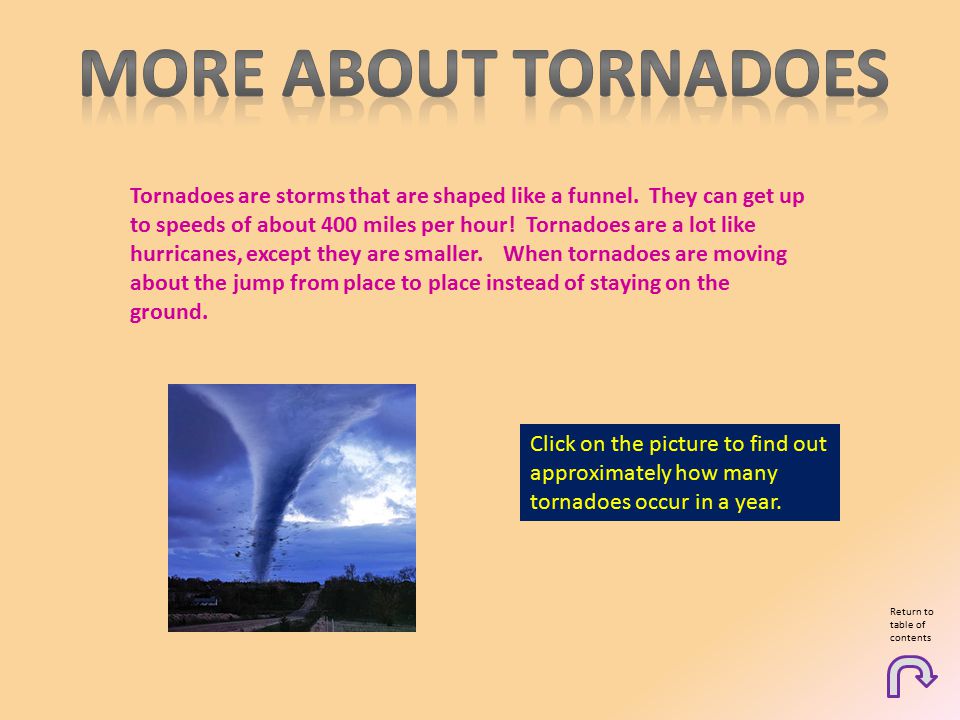 MORE ABOUT TORNADOES

Tornadoes are storms that are shaped like a funnel. They can get up to speeds of about 400 miles per hour! Tornadoes are a lot like hurricanes, except they are smaller. When tornadoes are moving about the jump from place to place instead of staying on the ground.

Click on the picture to find out approximately how many tornadoes occur in a year.

Return to table of contents